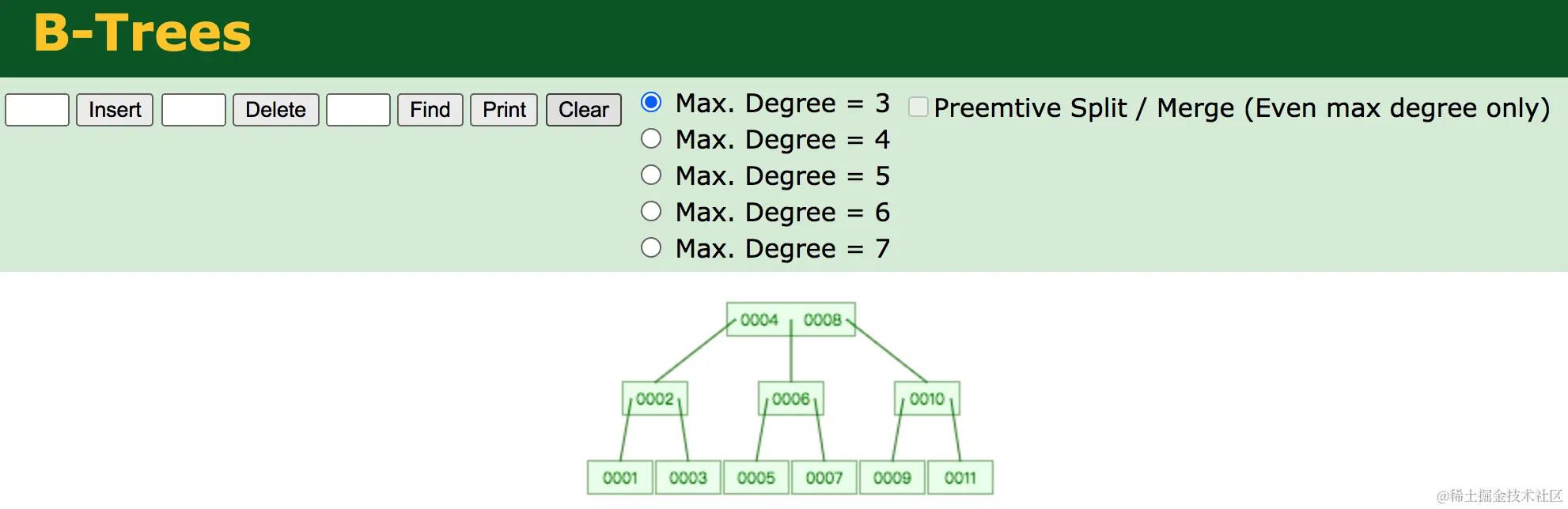 B-Trees

Insert Delete Find Print Clear

Max. Degree = 3
Max. Degree = 4
Max. Degree = 5
Max. Degree = 6
Max. Degree = 7

Preemtive Split / Merge (Even max degree only)

0004 0008

0002 0006 0010

0001 0003 0005 0007 0009 0011

@稀土掘金技术社区